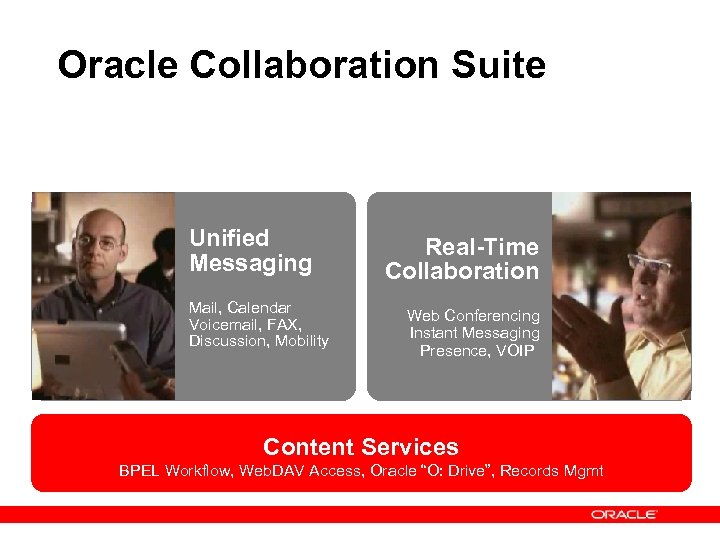 Oracle Collaboration Suite

Unified Messaging

Mail, Calendar
Voicemail, FAX,
Discussion, Mobility

Real-Time Collaboration

Web Conferencing
Instant Messaging
Presence, VOIP

Content Services

BPEL Workflow, WebDAV Access, Oracle "O: Drive", Records Mgmt

ORACLE